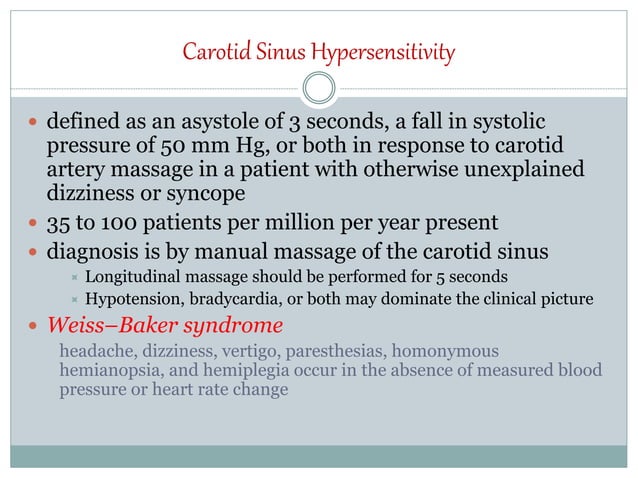 Carotid Sinus Hypersensitivity

- defined as an asystole of 3 seconds, a fall in systolic pressure of 50 mm Hg, or both in response to carotid artery massage in a patient with otherwise unexplained dizziness or syncope
- 35 to 100 patients per million per year present
- diagnosis is by manual massage of the carotid sinus
  - Longitudinal massage should be performed for 5 seconds
  - Hypotension, bradycardia, or both may dominate the clinical picture
- Weiss–Baker syndrome

headache, dizziness, vertigo, paresthesias, homonymous hemianopsia, and hemiplegia occur in the absence of measured blood pressure or heart rate change